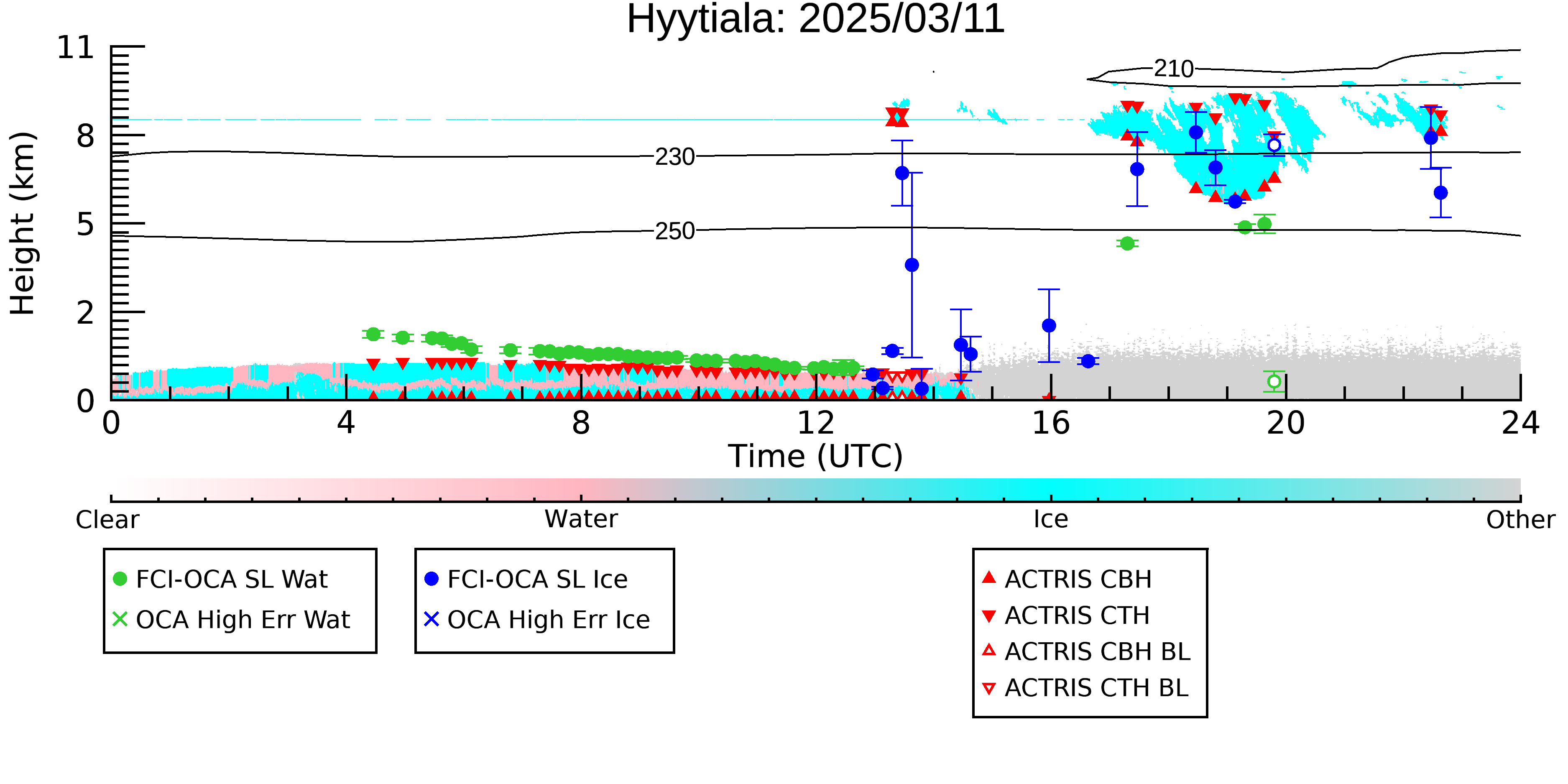 Hyytiala: 2025/03/11

Height (km)

11
8
5
2
0

210
230
250

0
4
8
12
16
20
24

Time (UTC)

Clear
Water
Ice
Other

FCI-OCA SL Wat
OCA High Err Wat

FCI-OCA SL Ice
OCA High Err Ice

ACTRIS CBH
ACTRIS CTH
ACTRIS CBH BL
ACTRIS CTH BL